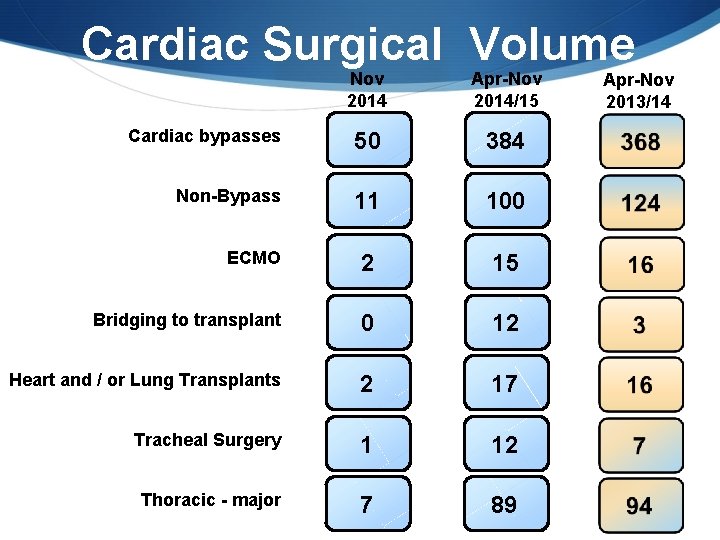 Cardiac Surgical Volume

| | Nov 2014 | Apr-Nov 2014/15 | Apr-Nov 2013/14 |
|---|---|---|---|
| Cardiac bypasses | 50 | 384 | 368 |
| Non-Bypass | 11 | 100 | 124 |
| ECMO | 2 | 15 | 16 |
| Bridging to transplant | 0 | 12 | 3 |
| Heart and / or Lung Transplants | 2 | 17 | 16 |
| Tracheal Surgery | 1 | 12 | 7 |
| Thoracic - major | 7 | 89 | 94 |